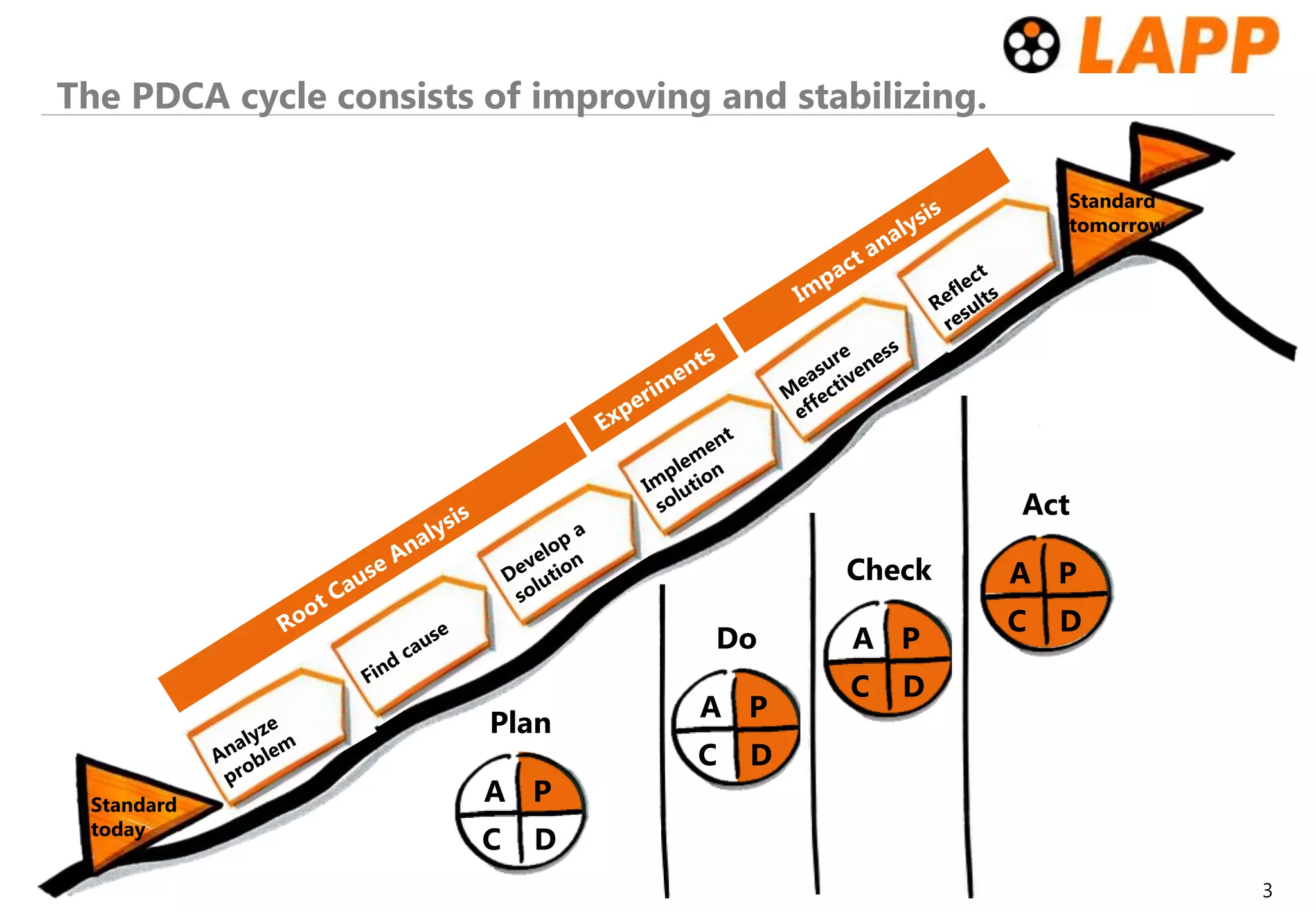 LAPP

The PDCA cycle consists of improving and stabilizing.

Root Cause Analysis

Experiments

Impact analysis

Standard today

Analyze problem

Find cause

Develop a solution

Implement solution

Measure effectiveness

Reflect results

Standard tomorrow

Plan

A P
C D

Do

A P
C D

Check

A P
C D

Act

A P
C D

3